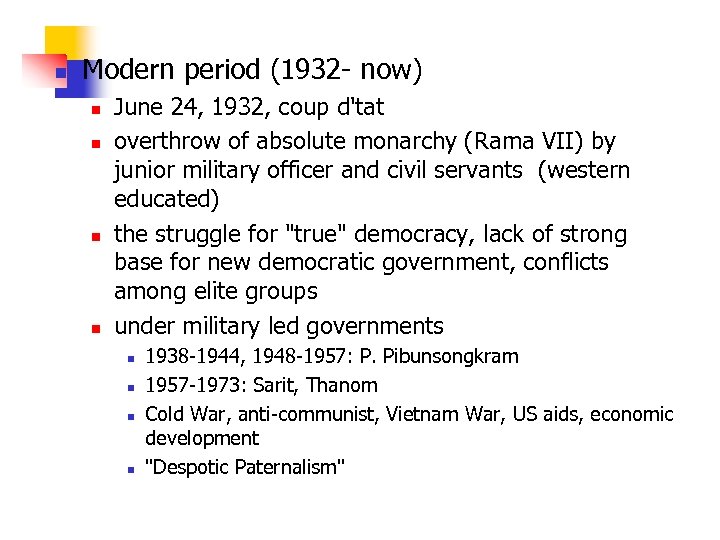 Modern period (1932- now)

June 24, 1932, coup d'tat

overthrow of absolute monarchy (Rama VII) by junior military officer and civil servants (western educated)

the struggle for "true" democracy, lack of strong base for new democratic government, conflicts among elite groups

under military led governments

1938-1944, 1948-1957: P. Pibunsongkram

1957-1973: Sarit, Thanom

Cold War, anti-communist, Vietnam War, US aids, economic development

"Despotic Paternalism"